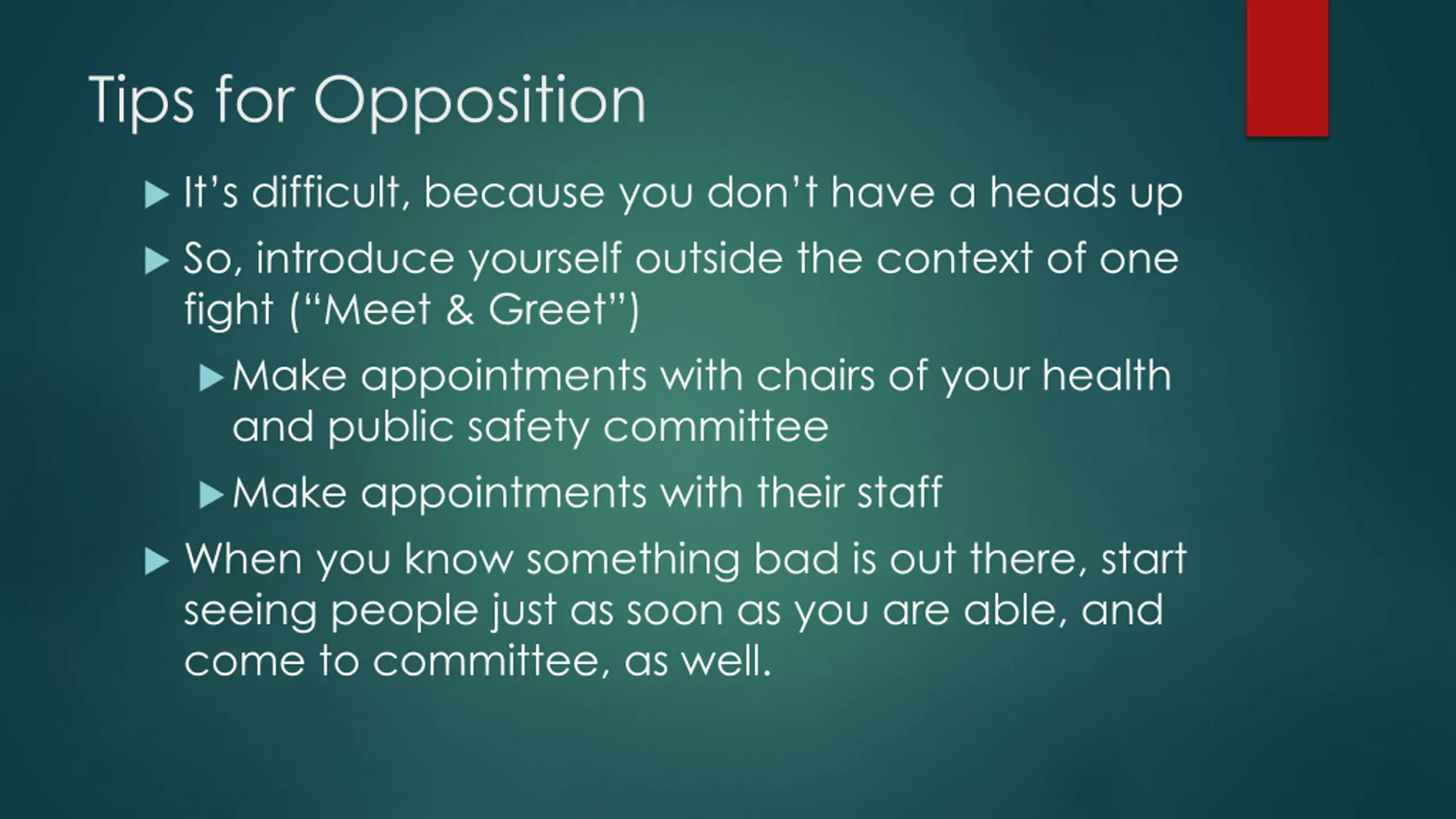 Tips for Opposition

▶ It's difficult, because you don't have a heads up

▶ So, introduce yourself outside the context of one fight ("Meet & Greet")

▶ Make appointments with chairs of your health and public safety committee

▶ Make appointments with their staff

▶ When you know something bad is out there, start seeing people just as soon as you are able, and come to committee, as well.